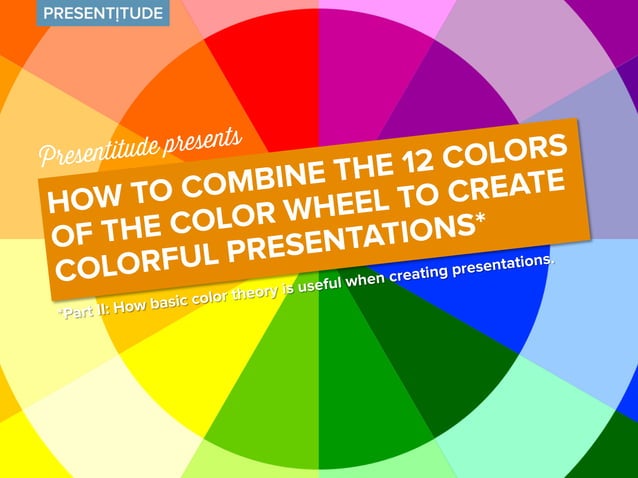 PRESENTITUDE

Presentitude presents

HOW TO COMBINE THE 12 COLORS OF THE COLOR WHEEL TO CREATE COLORFUL PRESENTATIONS*

*Part II: How basic color theory is useful when creating presentations.